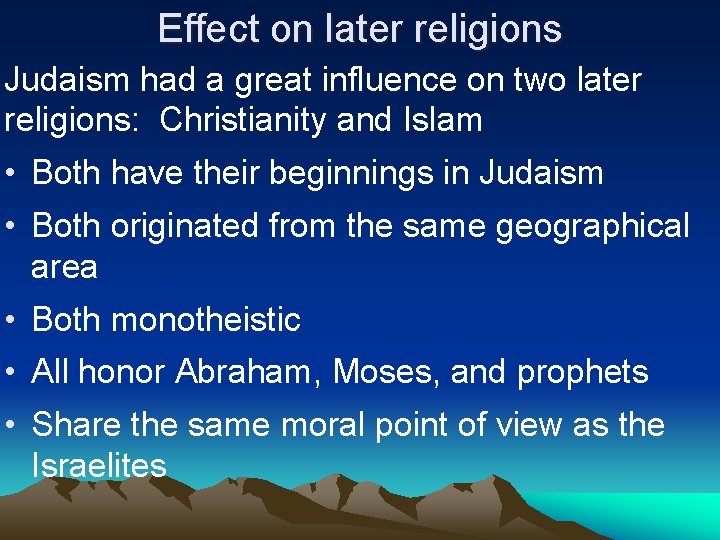 Effect on later religions

Judaism had a great influence on two later religions: Christianity and Islam

• Both have their beginnings in Judaism
• Both originated from the same geographical area
• Both monotheistic
• All honor Abraham, Moses, and prophets
• Share the same moral point of view as the Israelites